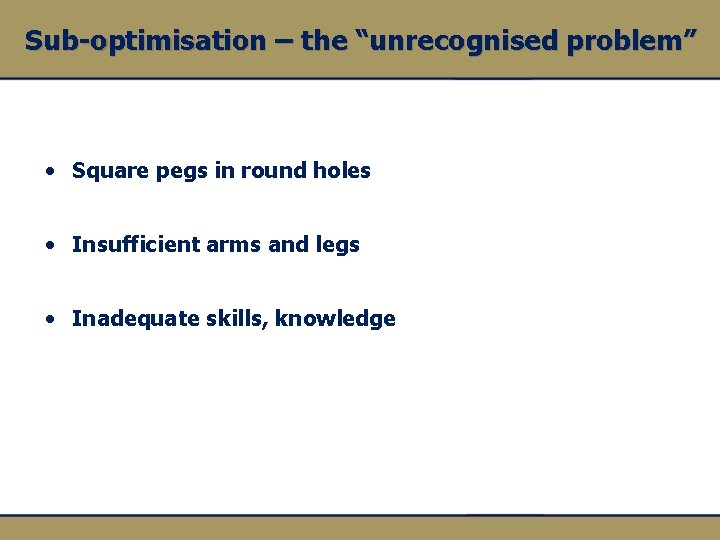 Sub-optimisation – the “unrecognised problem”

• Square pegs in round holes

• Insufficient arms and legs

• Inadequate skills, knowledge